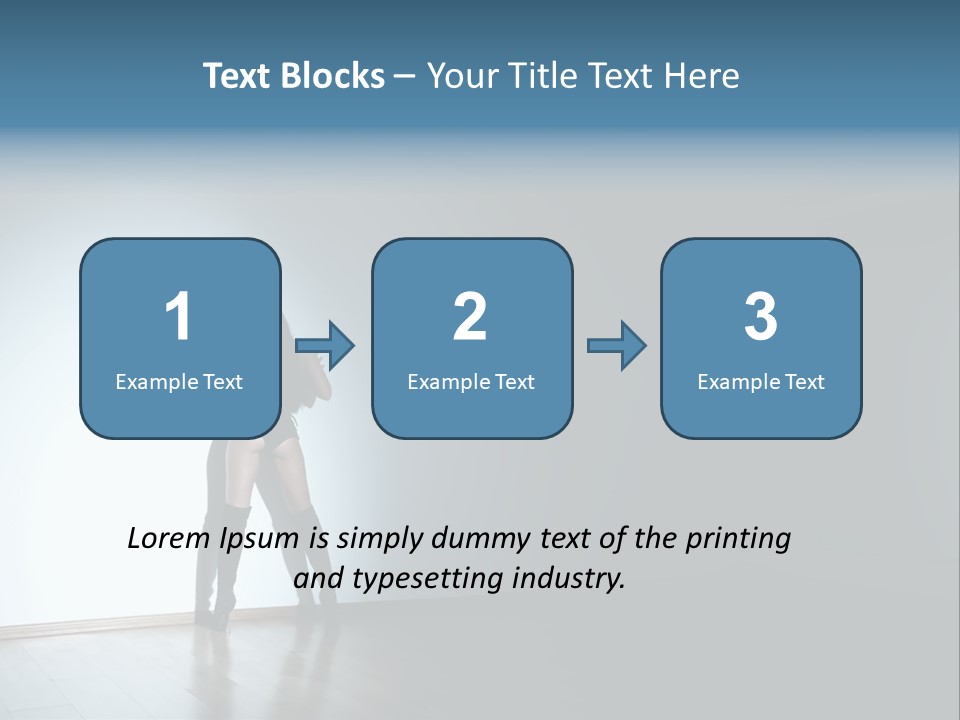 Text Blocks – Your Title Text Here

1
Example Text

2
Example Text

3
Example Text

Lorem Ipsum is simply dummy text of the printing and typesetting industry.